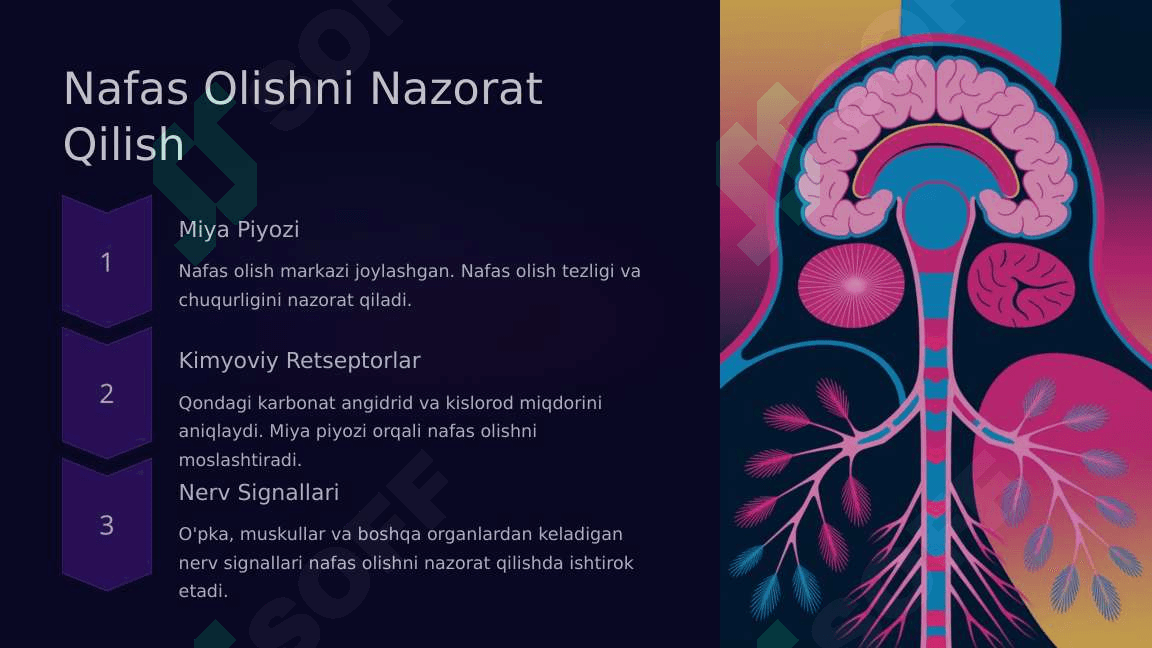 Nafas Olishni Nazorat Qilish

1

Miya Piyozi

Nafas olish markazi joylashgan. Nafas olish tezligi va chuqurligini nazorat qiladi.

2

Kimyoviy Retseptorlar

Qondagi karbonat angidrid va kislorod miqdorini aniqlaydi. Miya piyozi orqali nafas olishni moslashtiradi.

3

Nerv Signallari

O'pka, muskullar va boshqa organlardan keladigan nerv signallari nafas olishni nazorat qilishda ishtirok etadi.